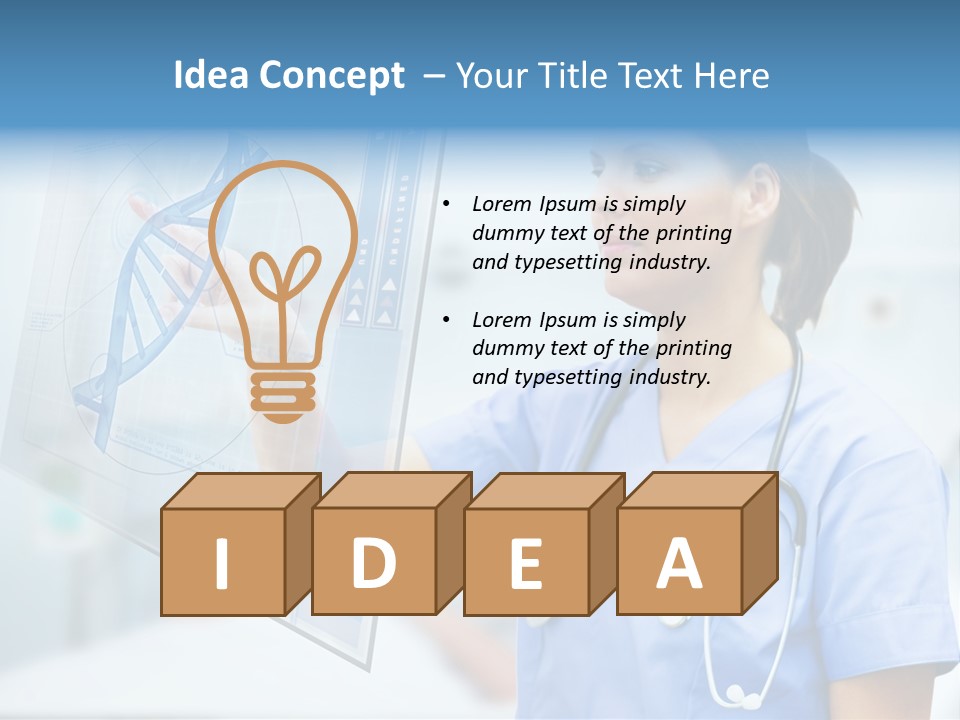 Idea Concept – Your Title Text Here

• Lorem Ipsum is simply dummy text of the printing and typesetting industry.

• Lorem Ipsum is simply dummy text of the printing and typesetting industry.

I D E A